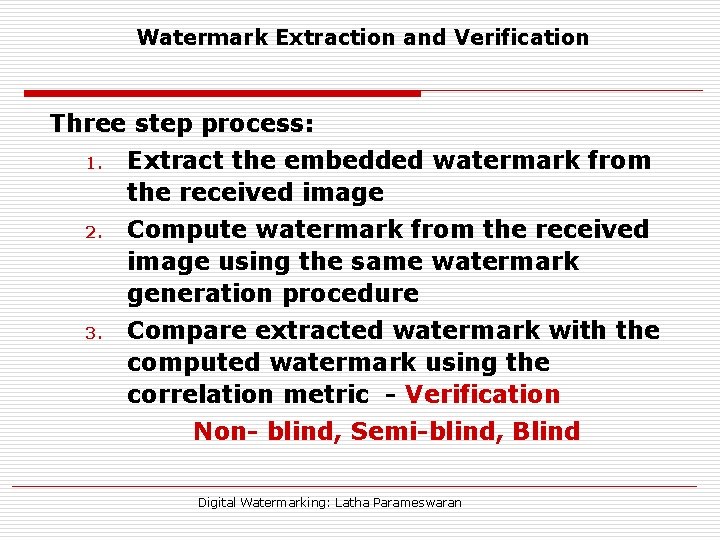 Watermark Extraction and Verification

Three step process:

1. Extract the embedded watermark from the received image
2. Compute watermark from the received image using the same watermark generation procedure
3. Compare extracted watermark with the computed watermark using the correlation metric - Verification

Non- blind, Semi-blind, Blind

Digital Watermarking: Latha Parameswaran